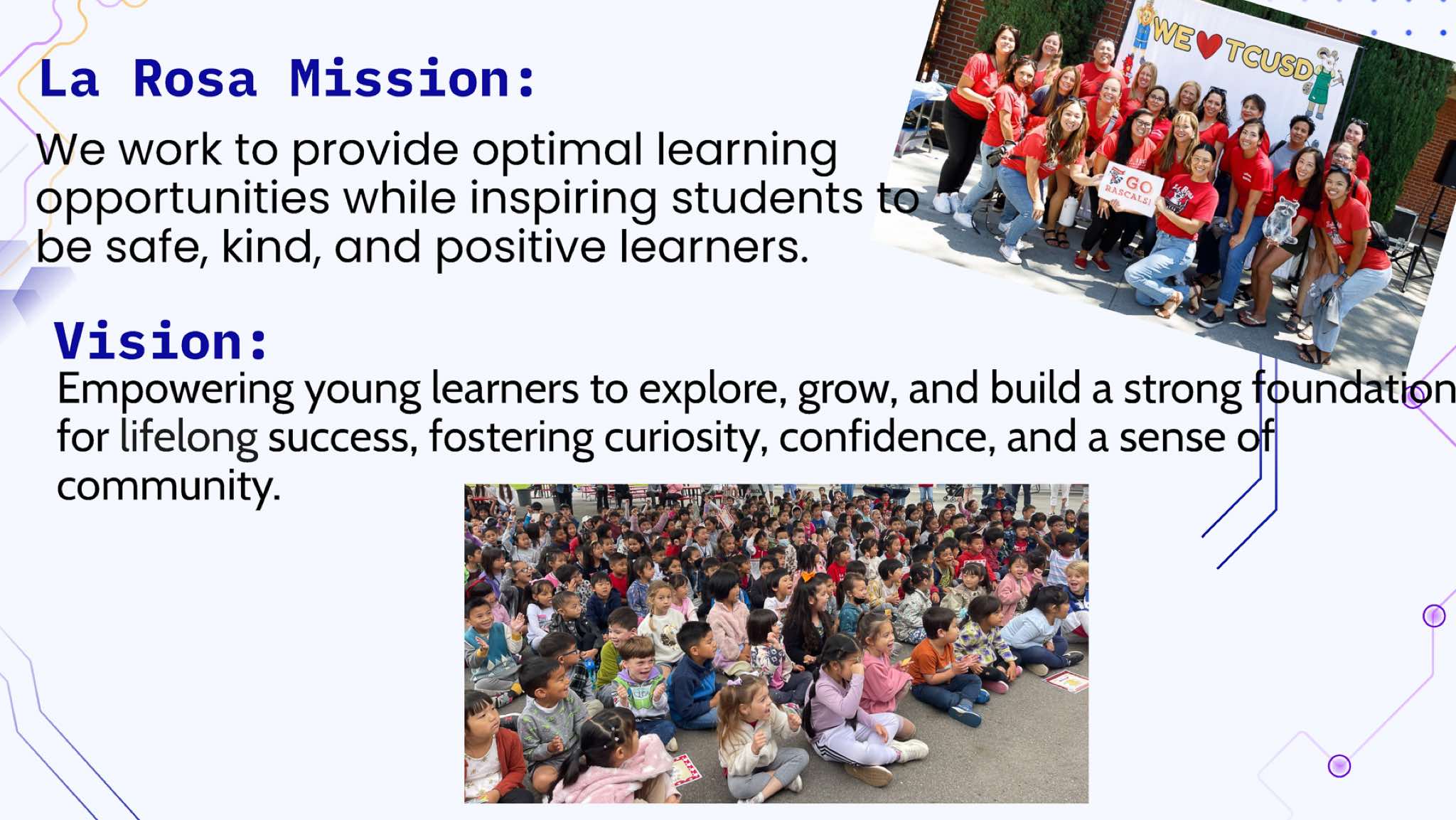 La Rosa Mission:

We work to provide optimal learning opportunities while inspiring students to be safe, kind, and positive learners.

WE ♥ TCUSD

GO RASCALS!

Vision:

Empowering young learners to explore, grow, and build a strong foundation for lifelong success, fostering curiosity, confidence, and a sense of community.